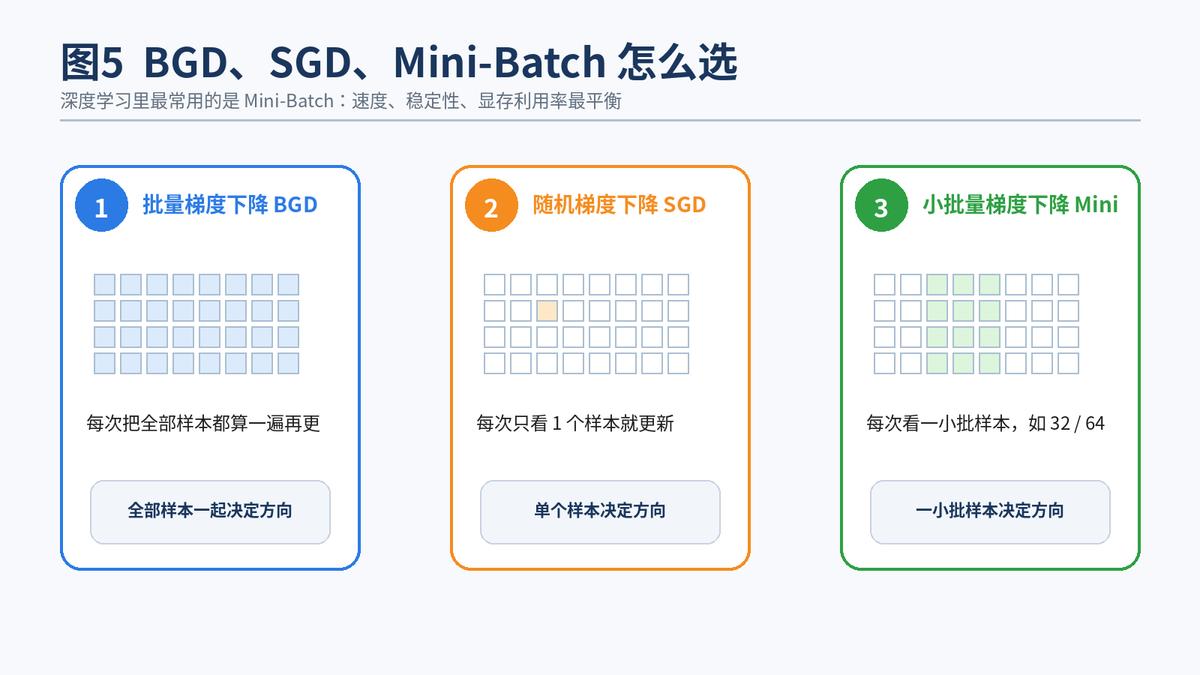 图5 BGD、SGD、Mini-Batch 怎么选
深度学习里最常用的是 Mini-Batch：速度、稳定性、显存利用率最平衡

1 批量梯度下降 BGD

每次把全部样本都算一遍再更

全部样本一起决定方向

2 随机梯度下降 SGD

每次只看 1 个样本就更新

单个样本决定方向

3 小批量梯度下降 Mini

每次看一小批样本，如 32 / 64

一小批样本决定方向